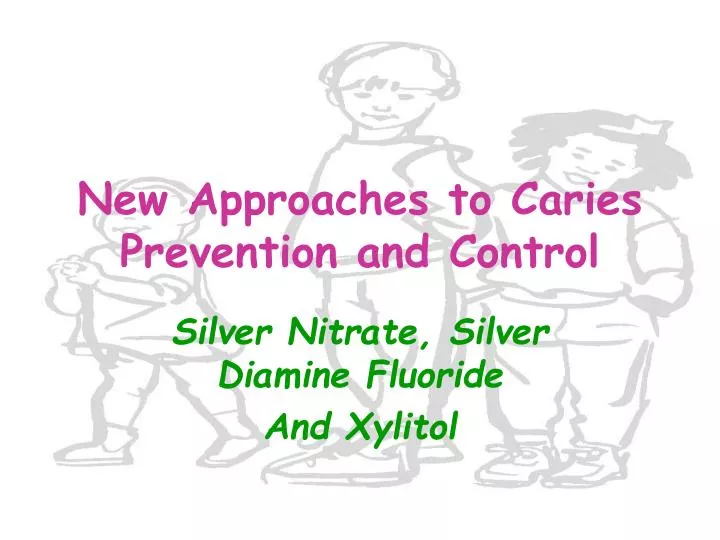 New Approaches to Caries Prevention and Control

Silver Nitrate, Silver Diamine Fluoride

And Xylitol